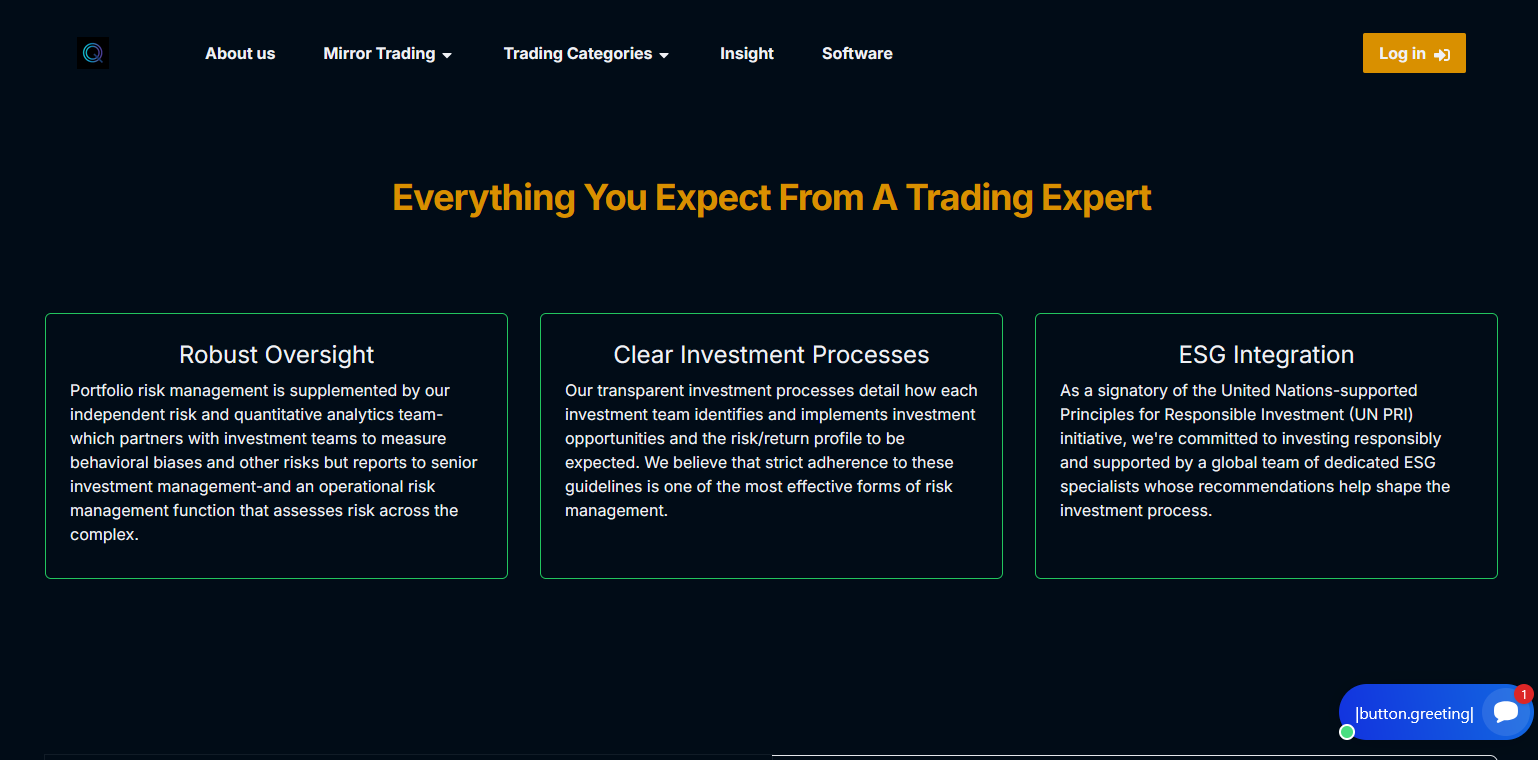 About us Mirror Trading Trading Categories Insight Software

Log in

Everything You Expect From A Trading Expert

Robust Oversight

Portfolio risk management is supplemented by our independent risk and quantitative analytics team-which partners with investment teams to measure behavioral biases and other risks but reports to senior investment management-and an operational risk management function that assesses risk across the complex.

Clear Investment Processes

Our transparent investment processes detail how each investment team identifies and implements investment opportunities and the risk/return profile to be expected. We believe that strict adherence to these guidelines is one of the most effective forms of risk management.

ESG Integration

As a signatory of the United Nations-supported Principles for Responsible Investment (UN PRI) initiative, we're committed to investing responsibly and supported by a global team of dedicated ESG specialists whose recommendations help shape the investment process.

|button.greeting|

1